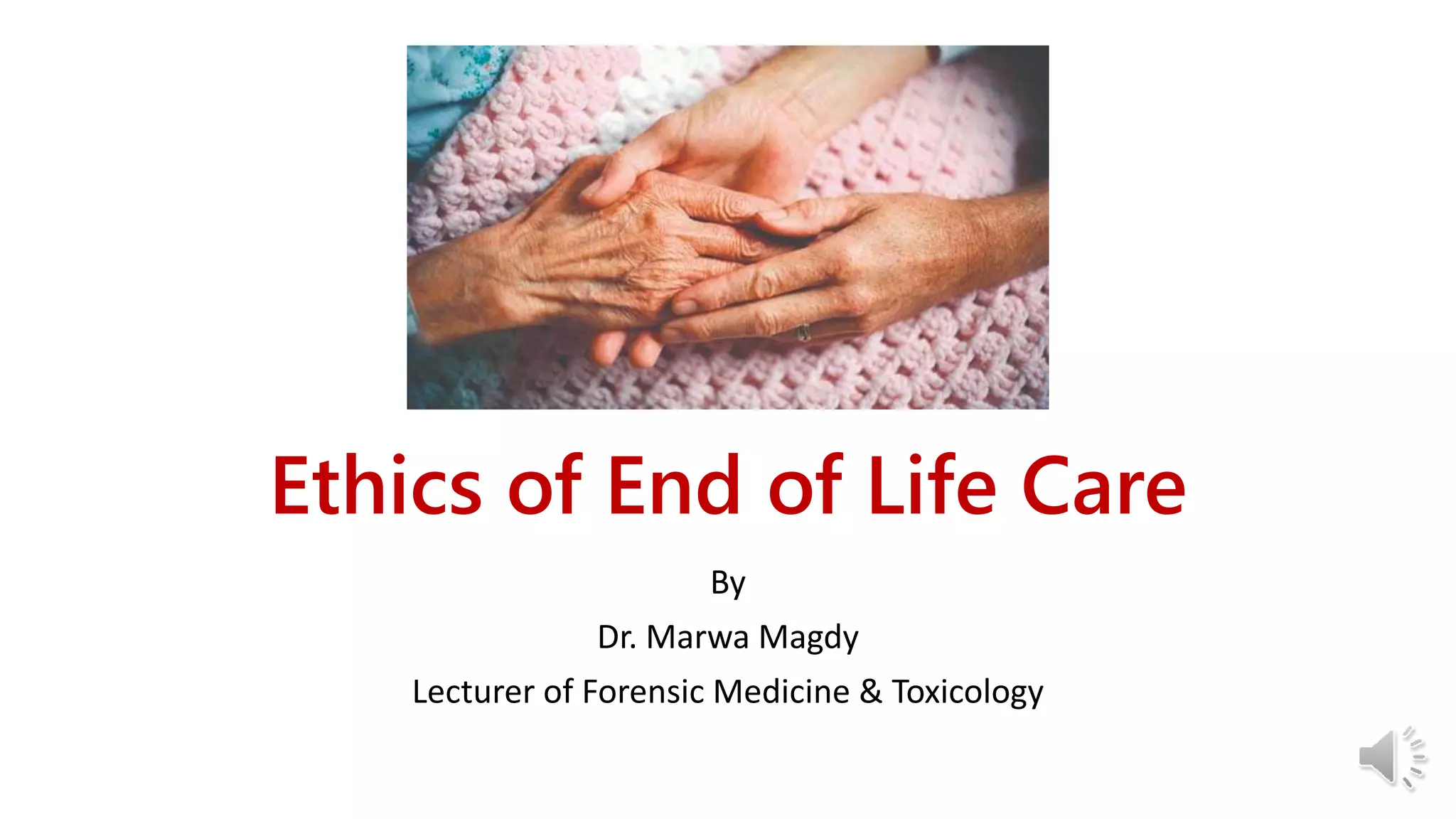 Ethics of End of Life Care

By

Dr. Marwa Magdy

Lecturer of Forensic Medicine & Toxicology